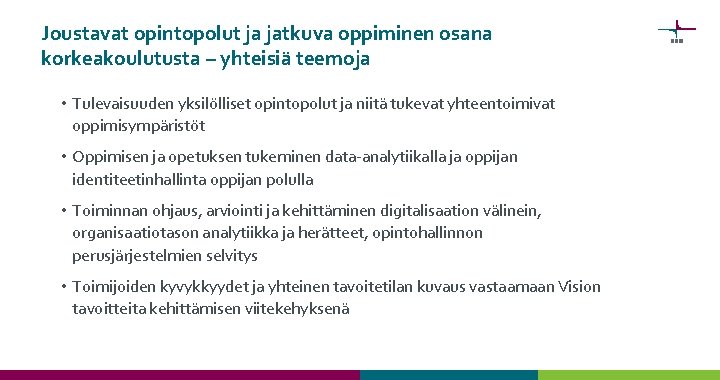 Joustavat opintopolut ja jatkuva oppiminen osana korkeakoulutusta – yhteisiä teemoja

• Tulevaisuuden yksilölliset opintopolut ja niitä tukevat yhteentoimivat oppimisympäristöt

• Oppimisen ja opetuksen tukeminen data-analytiikalla ja oppijan identiteetinhallinta oppijan polulla

• Toiminnan ohjaus, arviointi ja kehittäminen digitalisaation välinein, organisaatiotason analytiikka ja herätteet, opintohallinnon perusjärjestelmien selvitys

• Toimijoiden kyvykkyydet ja yhteinen tavoitetilan kuvaus vastaamaan Vision tavoitteita kehittämisen viitekehyksenä